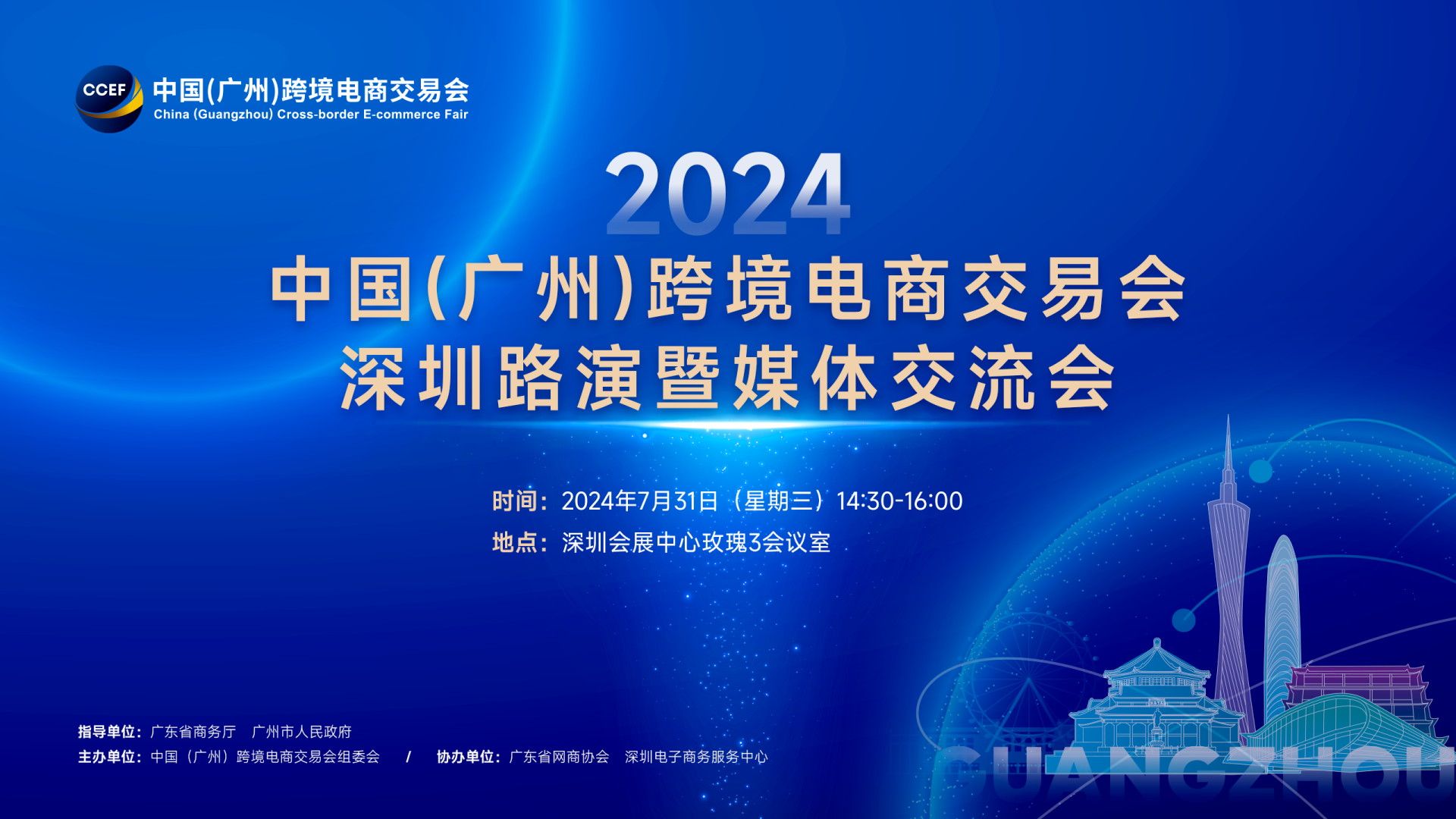 CCEF 中国(广州)跨境电商交易会
China (Guangzhou) Cross-border E-commerce Fair

2024
中国(广州)跨境电商交易会
深圳路演暨媒体交流会

时间：2024年7月31日（星期三）14:30-16:00
地点：深圳会展中心玫瑰3会议室

指导单位：广东省商务厅　广州市人民政府
主办单位：中国（广州）跨境电商交易会组委会　/　协办单位：广东省网商协会　深圳电子商务服务中心

GUANGZHOU